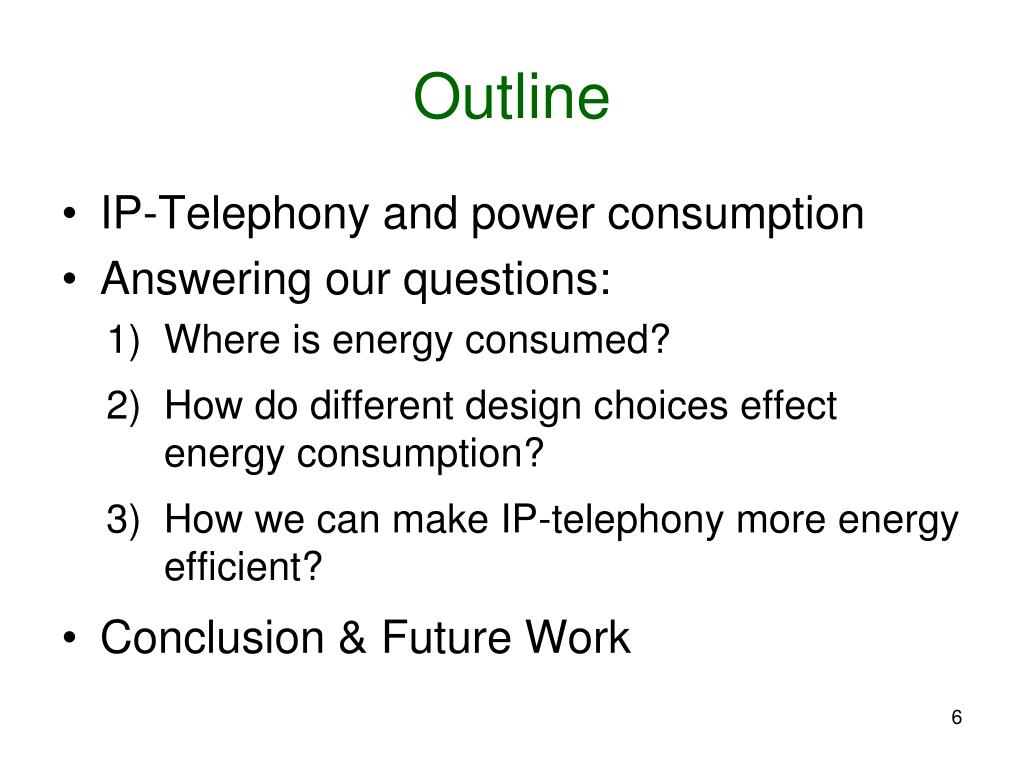 Outline

• IP-Telephony and power consumption
• Answering our questions:
1) Where is energy consumed?
2) How do different design choices effect energy consumption?
3) How we can make IP-telephony more energy efficient?
• Conclusion & Future Work

6